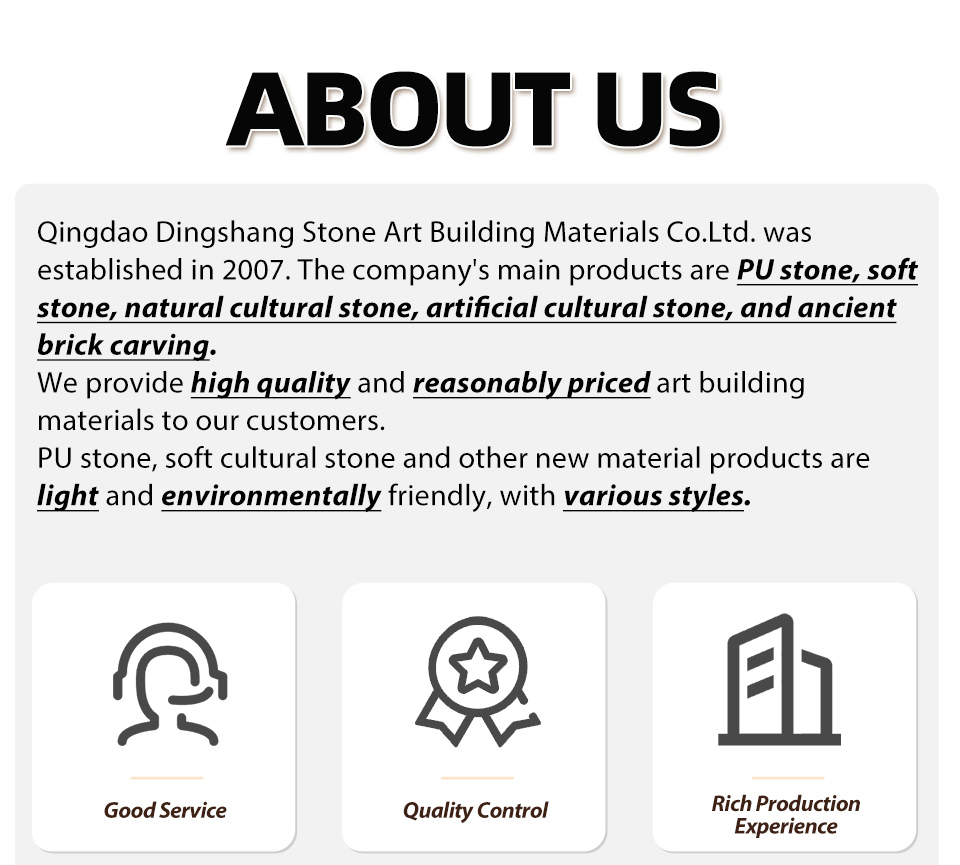 ABOUT US

Qingdao Dingshang Stone Art Building Materials Co.Ltd. was established in 2007. The company's main products are PU stone, soft stone, natural cultural stone, artificial cultural stone, and ancient brick carving.
We provide high quality and reasonably priced art building materials to our customers.
PU stone, soft cultural stone and other new material products are light and environmentally friendly, with various styles.

Good Service

Quality Control

Rich Production Experience